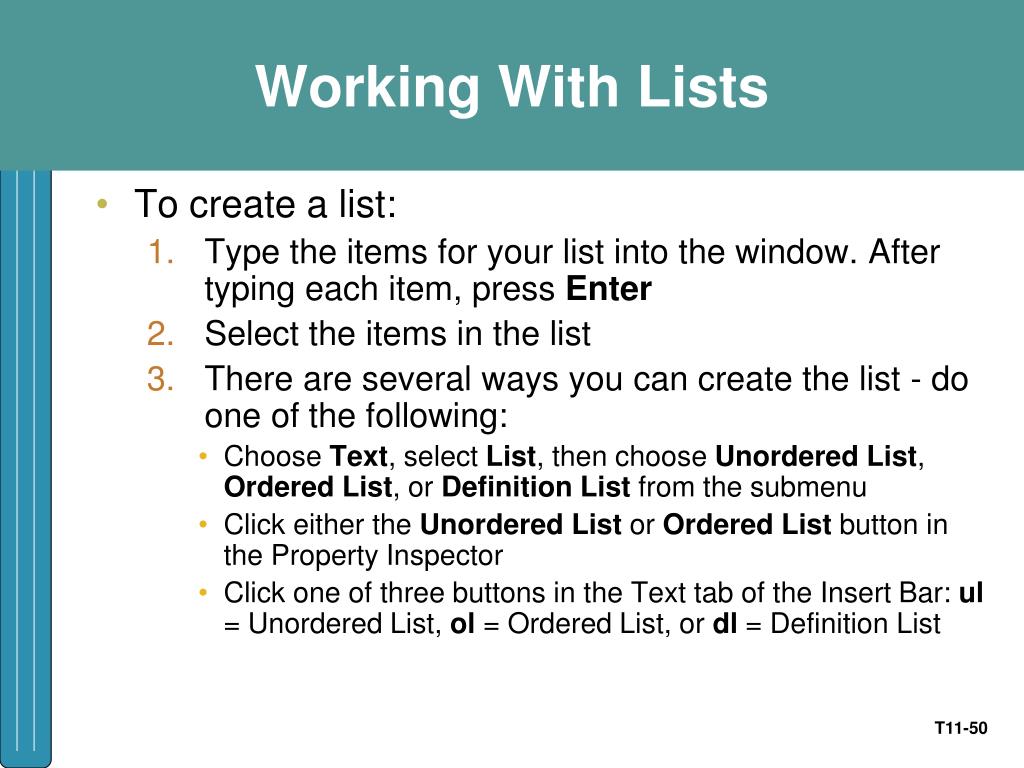 Working With Lists

• To create a list:
1. Type the items for your list into the window. After typing each item, press Enter
2. Select the items in the list
3. There are several ways you can create the list - do one of the following:
• Choose Text, select List, then choose Unordered List, Ordered List, or Definition List from the submenu
• Click either the Unordered List or Ordered List button in the Property Inspector
• Click one of three buttons in the Text tab of the Insert Bar: ul = Unordered List, ol = Ordered List, or dl = Definition List

T11-50